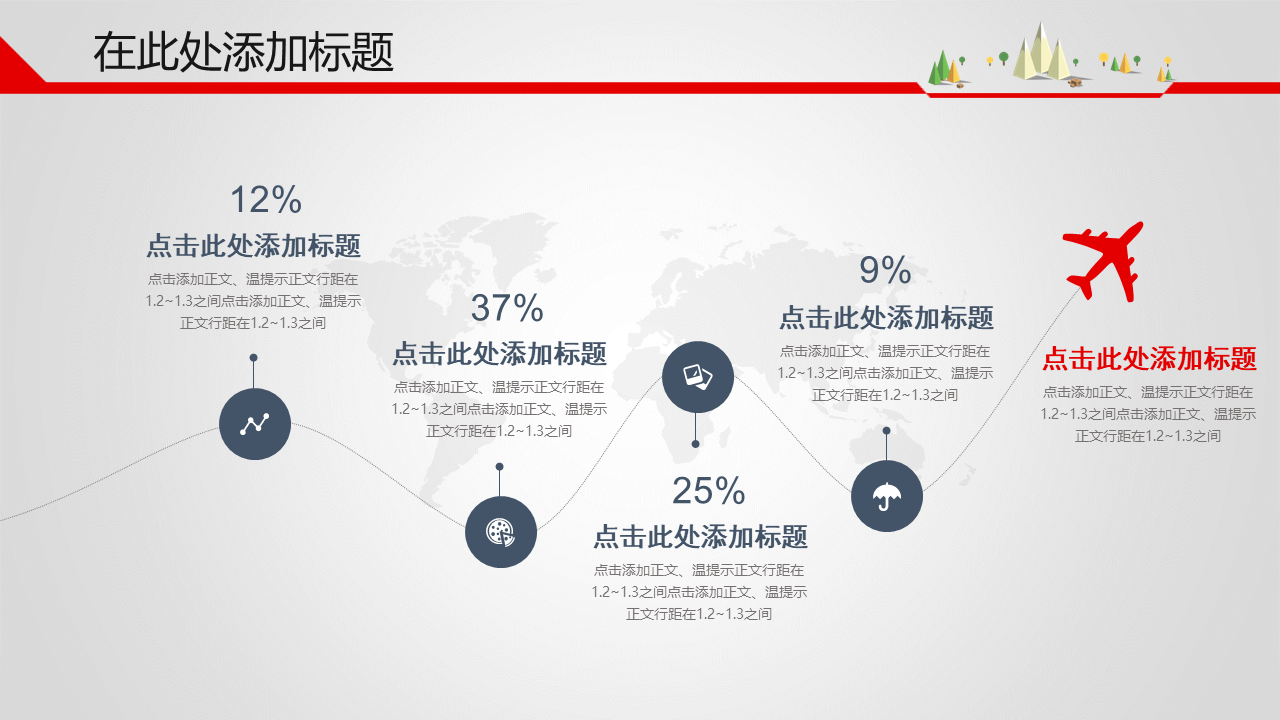 在此处添加标题

12%

点击此处添加标题

点击添加正文、温提示正文行距在1.2~1.3之间点击添加正文、温提示正文行距在1.2~1.3之间

37%

点击此处添加标题

点击添加正文、温提示正文行距在1.2~1.3之间点击添加正文、温提示正文行距在1.2~1.3之间

25%

点击此处添加标题

点击添加正文、温提示正文行距在1.2~1.3之间点击添加正文、温提示正文行距在1.2~1.3之间

9%

点击此处添加标题

点击添加正文、温提示正文行距在1.2~1.3之间点击添加正文、温提示正文行距在1.2~1.3之间

点击此处添加标题

点击添加正文、温提示正文行距在1.2~1.3之间点击添加正文、温提示正文行距在1.2~1.3之间